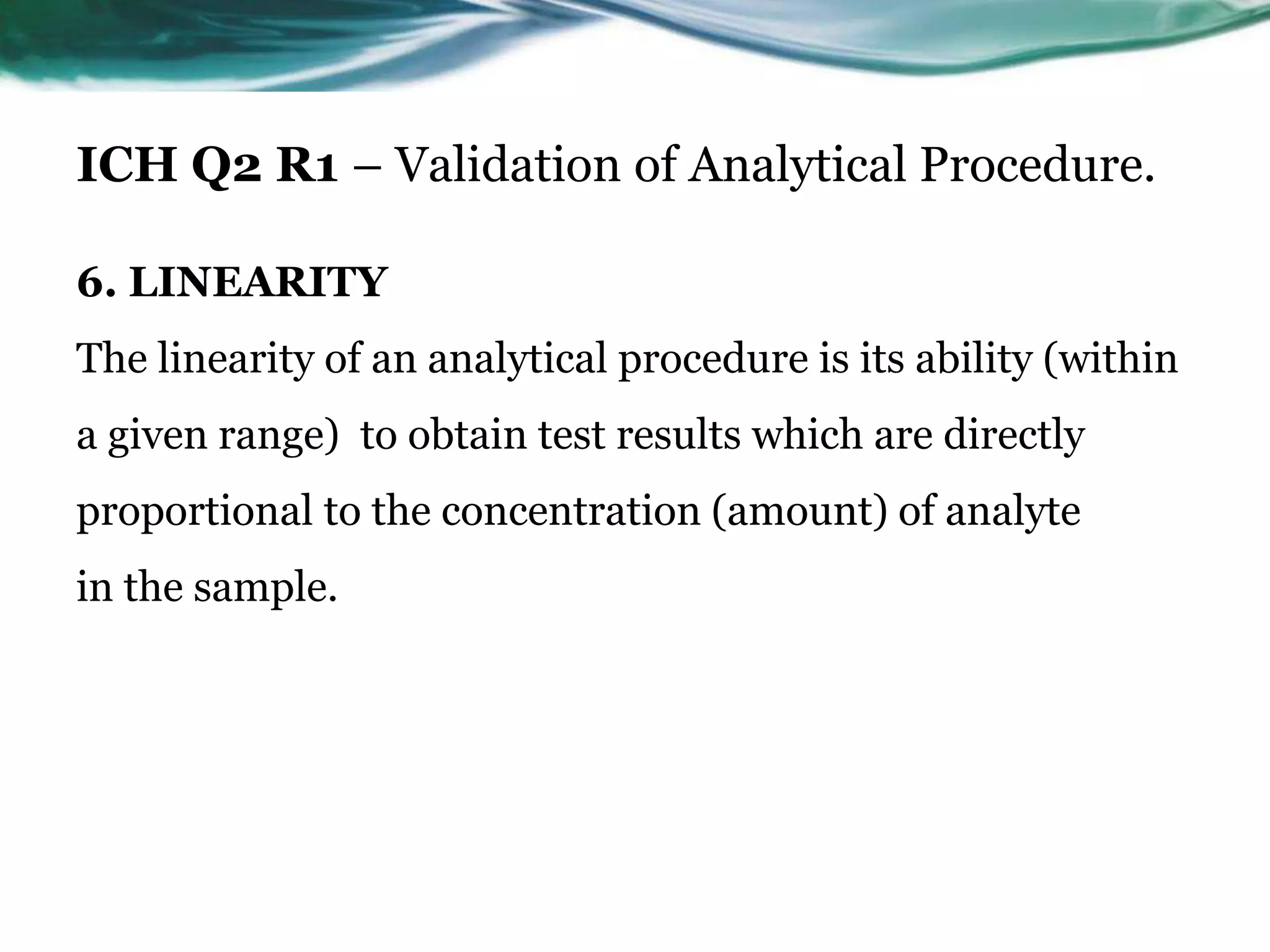 ICH Q2 R1 – Validation of Analytical Procedure.

6. LINEARITY

The linearity of an analytical procedure is its ability (within a given range) to obtain test results which are directly proportional to the concentration (amount) of analyte in the sample.